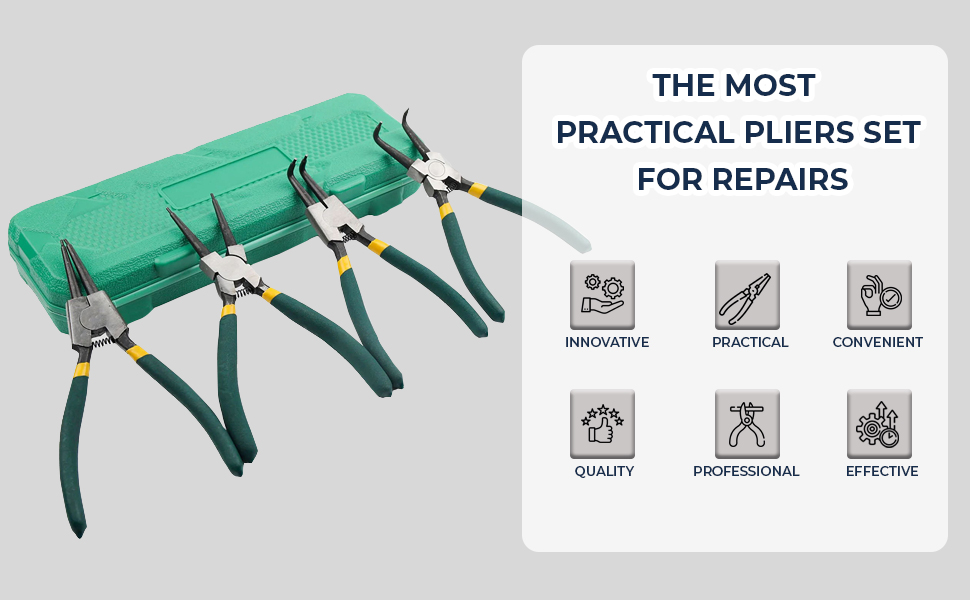 THE MOST PRACTICAL PLIERS SET FOR REPAIRS

INNOVATIVE

PRACTICAL

CONVENIENT

QUALITY

PROFESSIONAL

EFFECTIVE